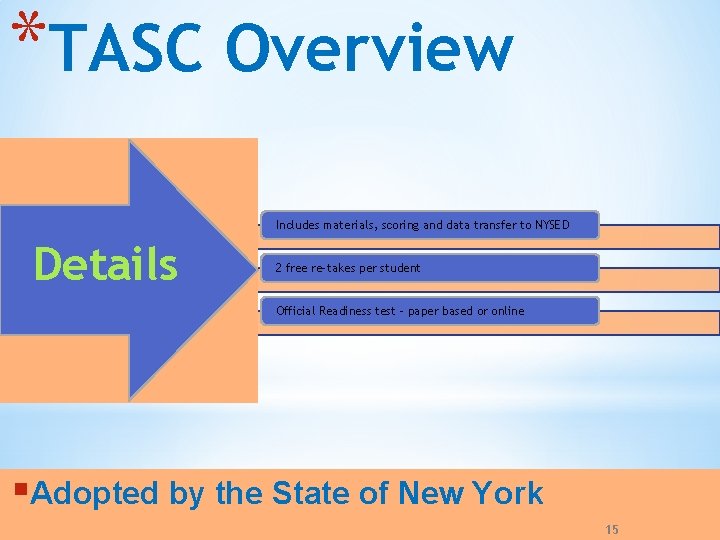 *TASC Overview

Details

Includes materials, scoring and data transfer to NYSED

2 free re-takes per student

Official Readiness test - paper based or online

▪Adopted by the State of New York

15